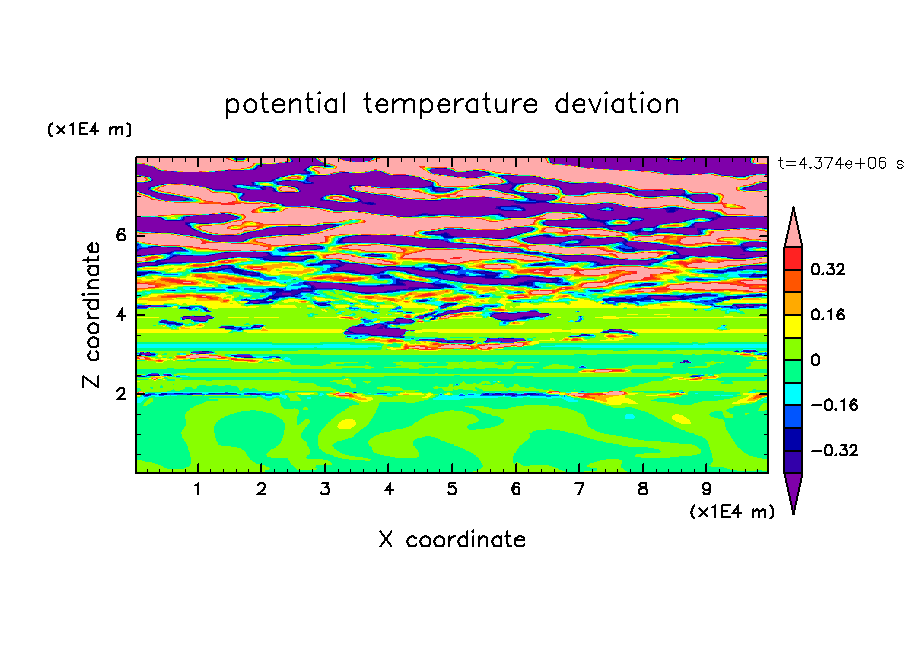 potential temperature deviation

(x1E4 m)

t=4.374e+06 s

Z coordinate

6

4

2

0.32

0.16

0

−0.16

−0.32

1 2 3 4 5 6 7 8 9

(x1E4 m)

X coordinate